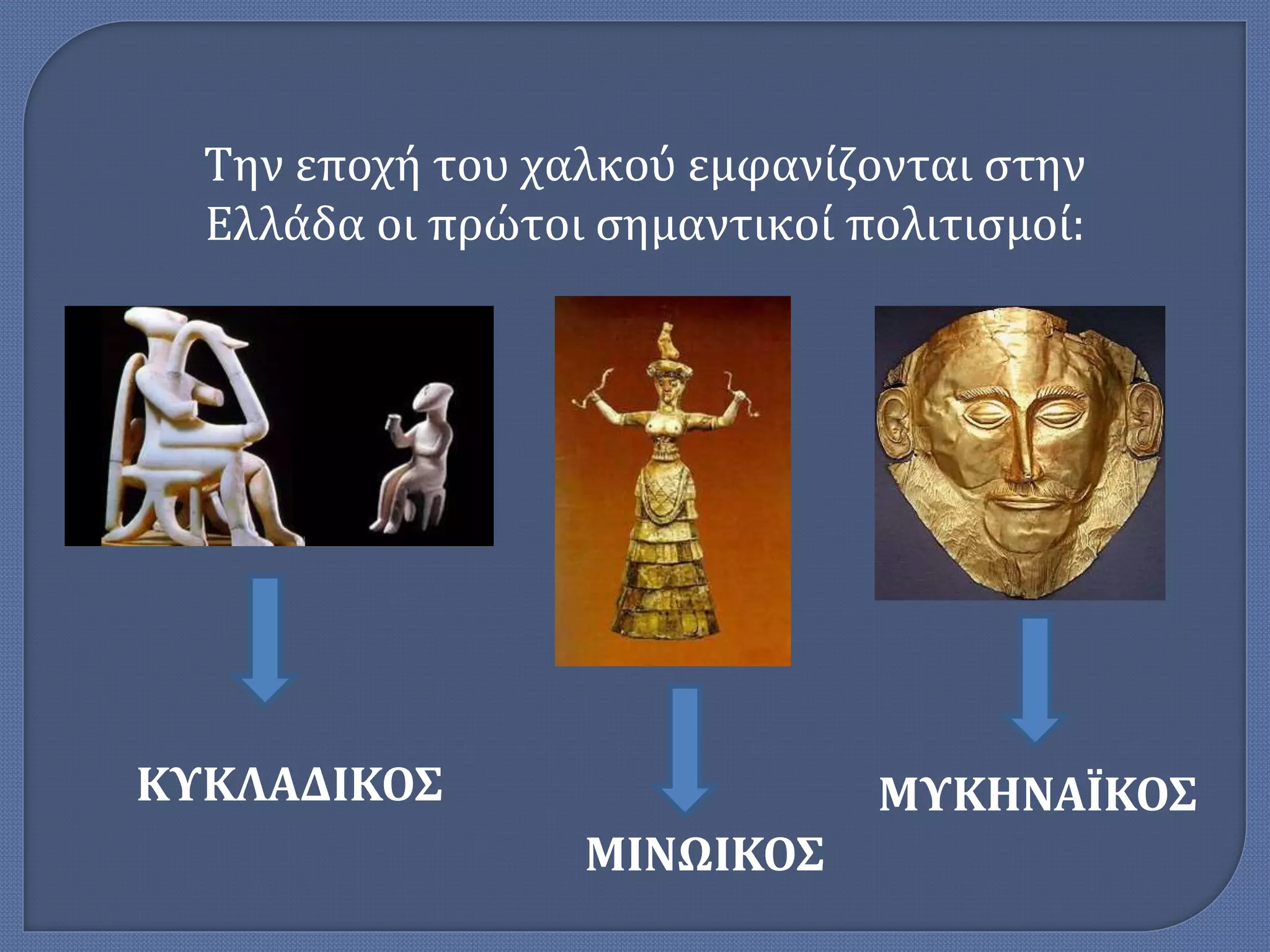 Την εποχή του χαλκού εμφανίζονται στην Ελλάδα οι πρώτοι σημαντικοί πολιτισμοί:

ΚΥΚΛΑΔΙΚΟΣ

ΜΙΝΩΙΚΟΣ

ΜΥΚΗΝΑΪΚΟΣ